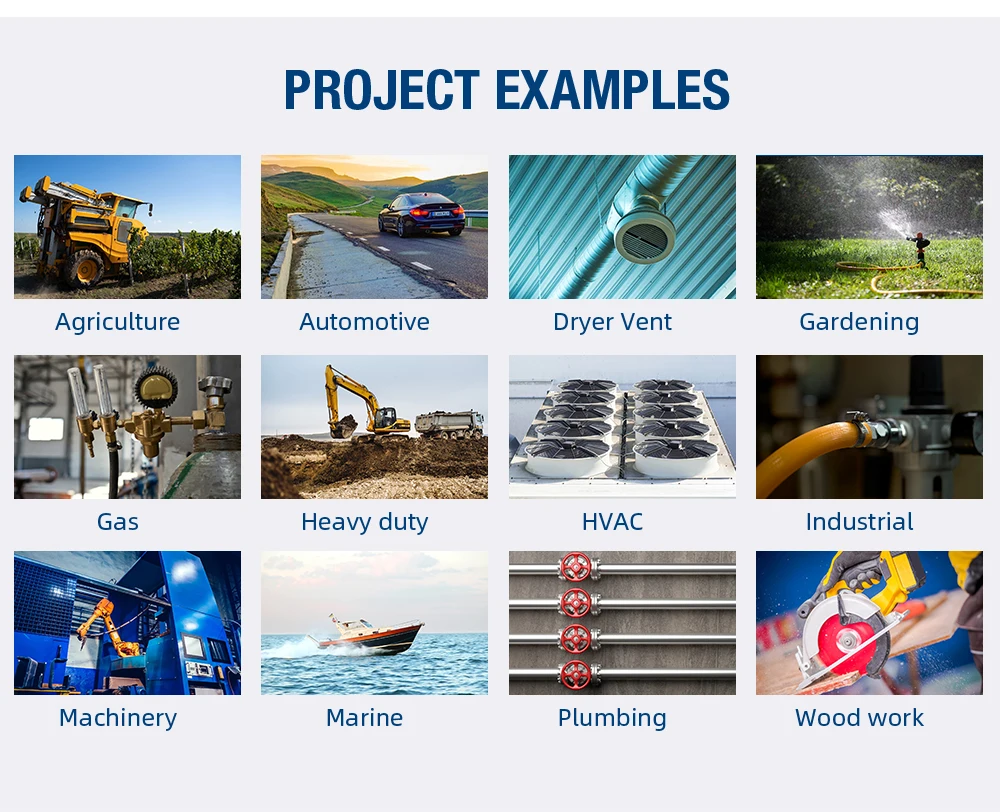 PROJECT EXAMPLES

Agriculture

Automotive

Dryer Vent

Gardening

Gas

Heavy duty

HVAC

Industrial

Machinery

Marine

Plumbing

Wood work